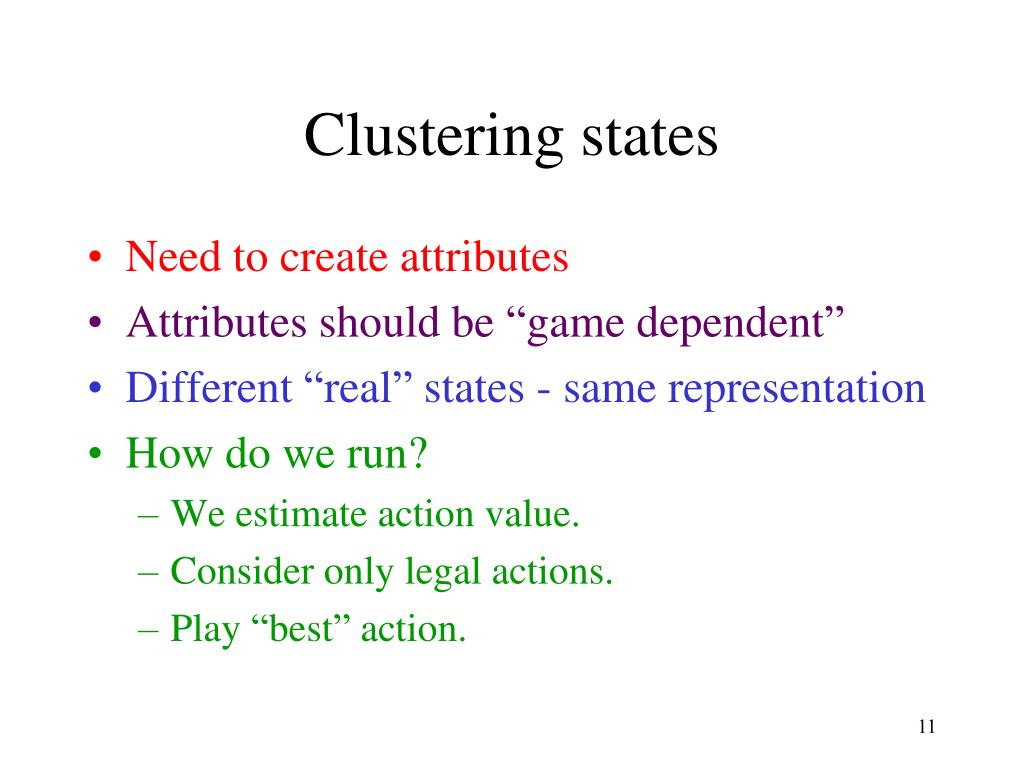 Clustering states

• Need to create attributes
• Attributes should be “game dependent”
• Different “real” states - same representation
• How do we run?
– We estimate action value.
– Consider only legal actions.
– Play “best” action.

11